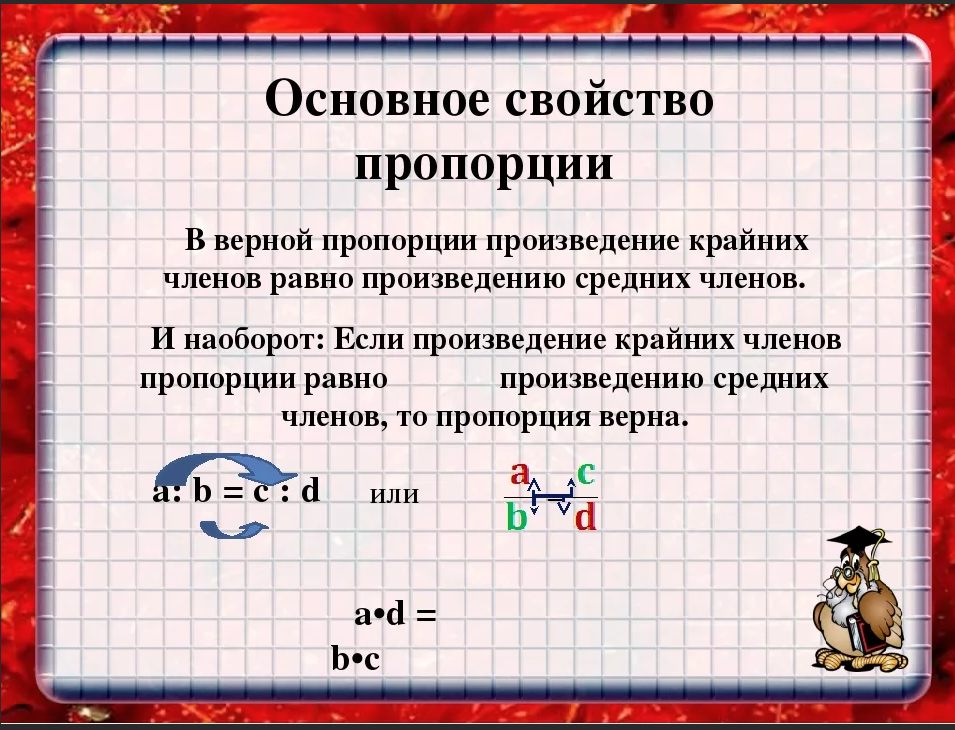 Основное свойство пропорции

В верной пропорции произведение крайних членов равно произведению средних членов.

И наоборот: Если произведение крайних членов пропорции равно произведению средних членов, то пропорция верна.

a: b = c : d или $\frac{a}{b} = \frac{c}{d}$

a•d = b•c